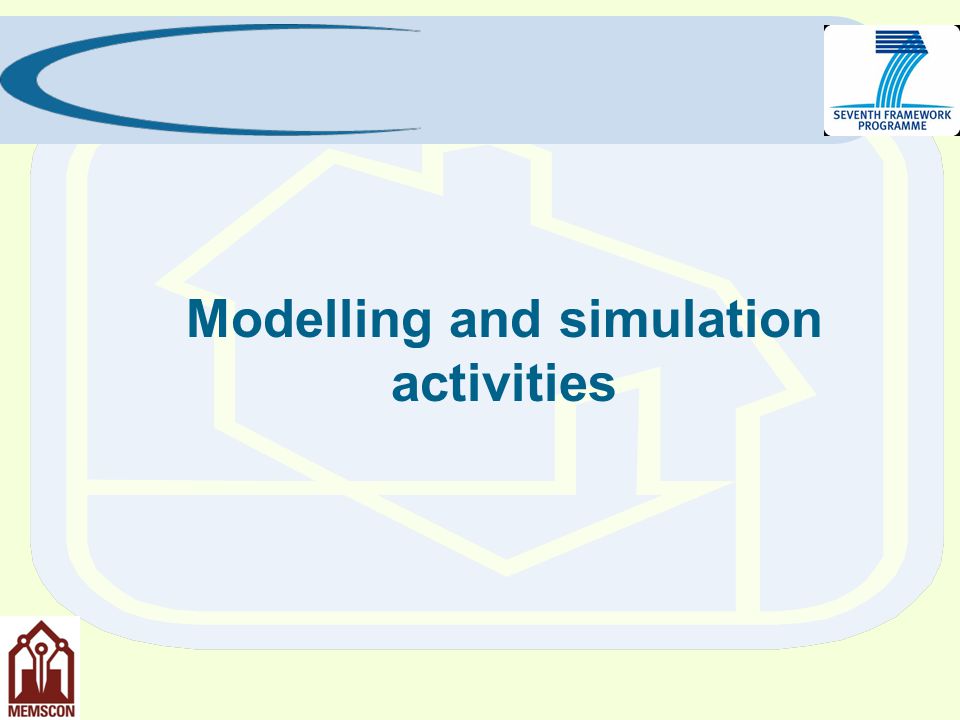 SEVENTH FRAMEWORK PROGRAMME

Modelling and simulation activities

MEMSCON